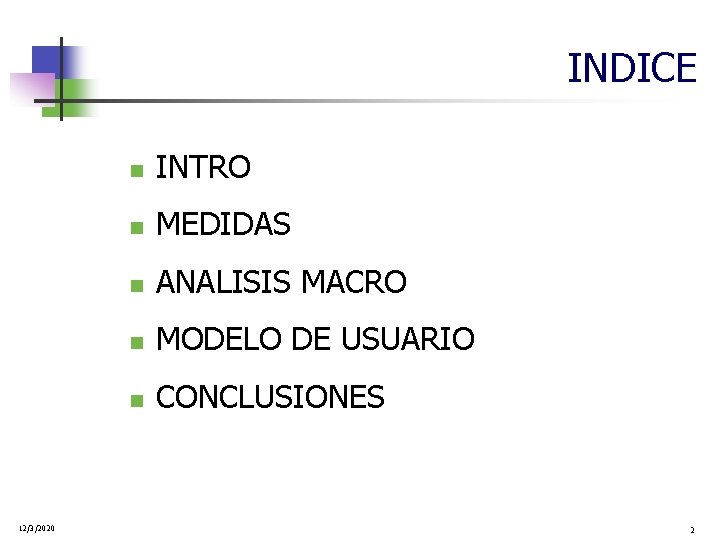 INDICE

- INTRO
- MEDIDAS
- ANALISIS MACRO
- MODELO DE USUARIO
- CONCLUSIONES

12/3/2020

2